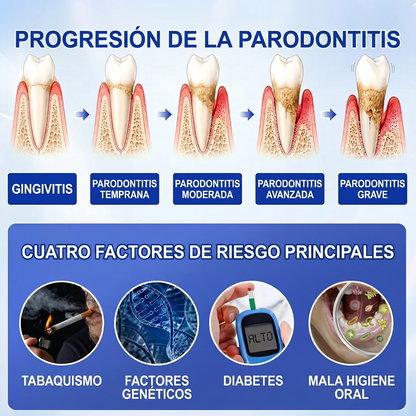 PROGRESIÓN DE LA PARODONTITIS

GINGIVITIS

PARODONTITIS TEMPRANA

PARODONTITIS MODERADA

PARODONTITIS AVANZADA

PARODONTITIS GRAVE

CUATRO FACTORES DE RIESGO PRINCIPALES

ALTO

TABAQUISMO

FACTORES GENÉTICOS

DIABETES

MALA HIGIENE ORAL